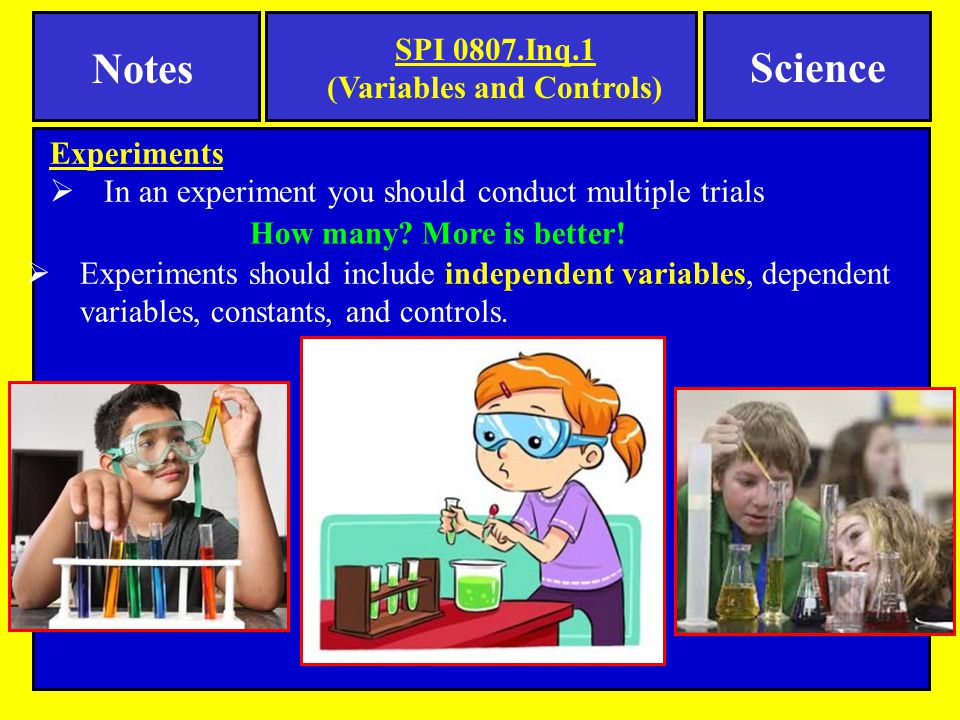 Notes

SPI 0807.Inq.1
(Variables and Controls)

Science

Experiments

➢ In an experiment you should conduct multiple trials

How many? More is better!

➢ Experiments should include independent variables, dependent variables, constants, and controls.